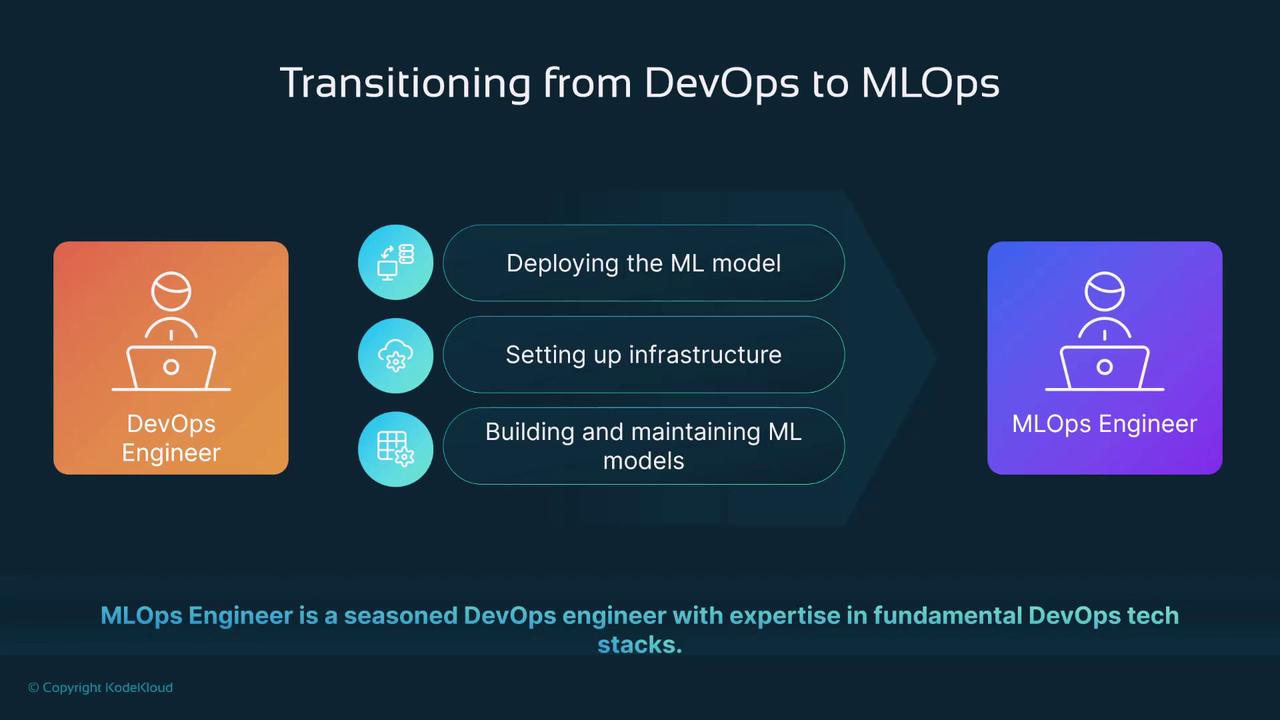 Transitioning from DevOps to MLOps

DevOps Engineer

Deploying the ML model

Setting up infrastructure

Building and maintaining ML models

MLOps Engineer

MLOps Engineer is a seasoned DevOps engineer with expertise in fundamental DevOps tech stacks.

© Copyright KodeKloud